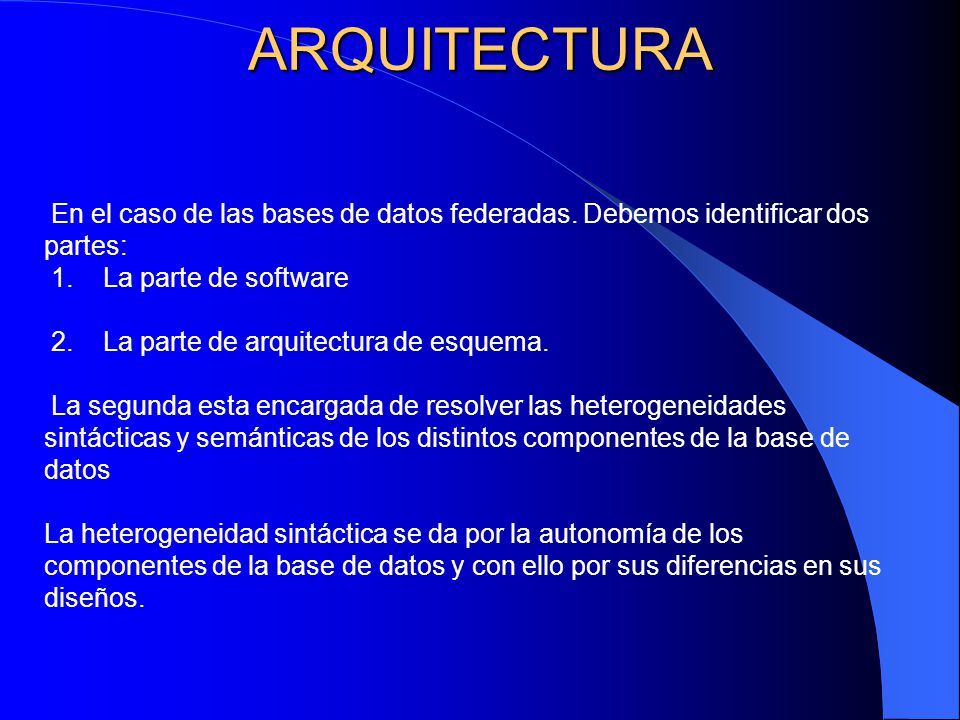 ARQUITECTURA

En el caso de las bases de datos federadas. Debemos identificar dos partes:
1. La parte de software

2. La parte de arquitectura de esquema.

La segunda esta encargada de resolver las heterogeneidades sintácticas y semánticas de los distintos componentes de la base de datos

La heterogeneidad sintáctica se da por la autonomía de los componentes de la base de datos y con ello por sus diferencias en sus diseños.